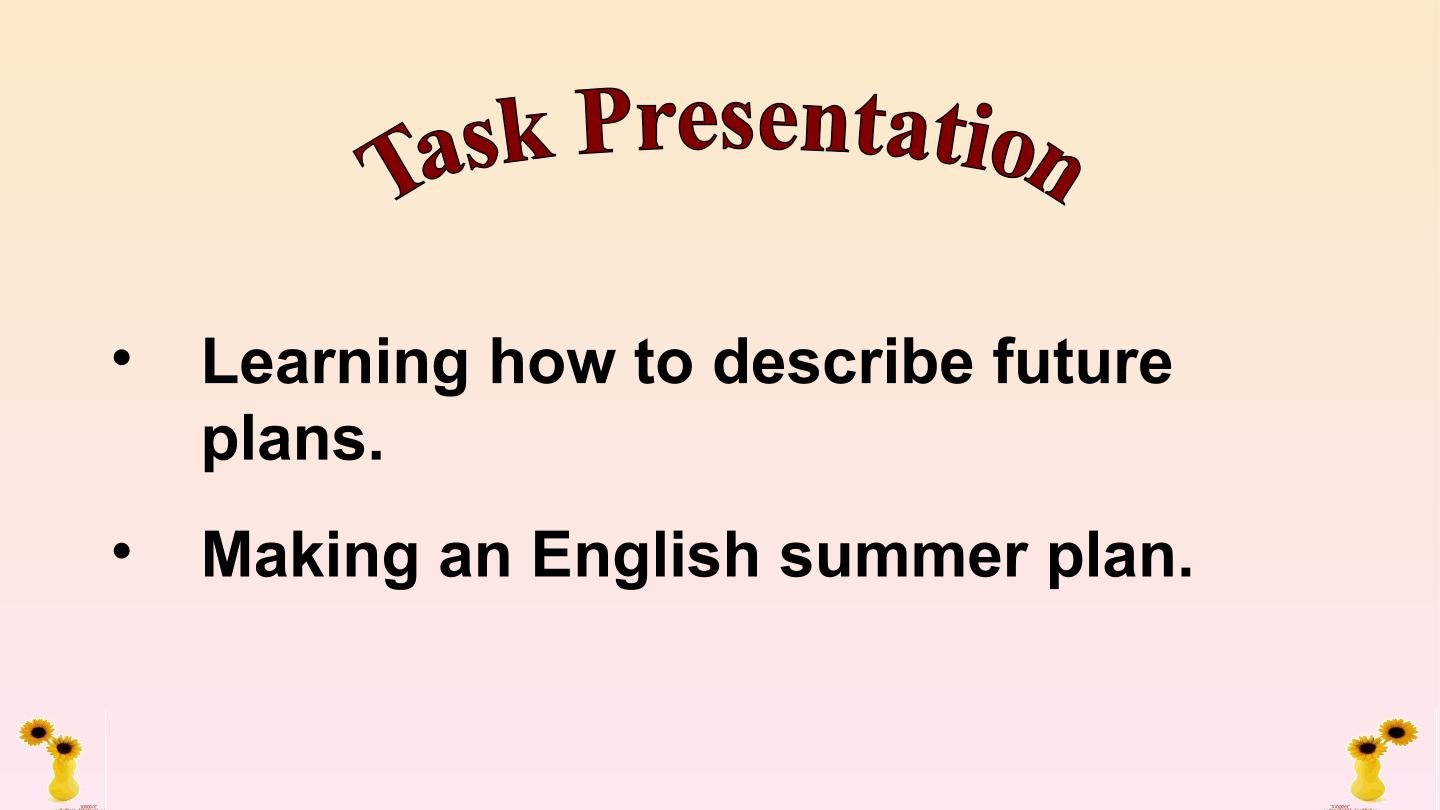 Task Presentation

• Learning how to describe future plans.

• Making an English summer plan.